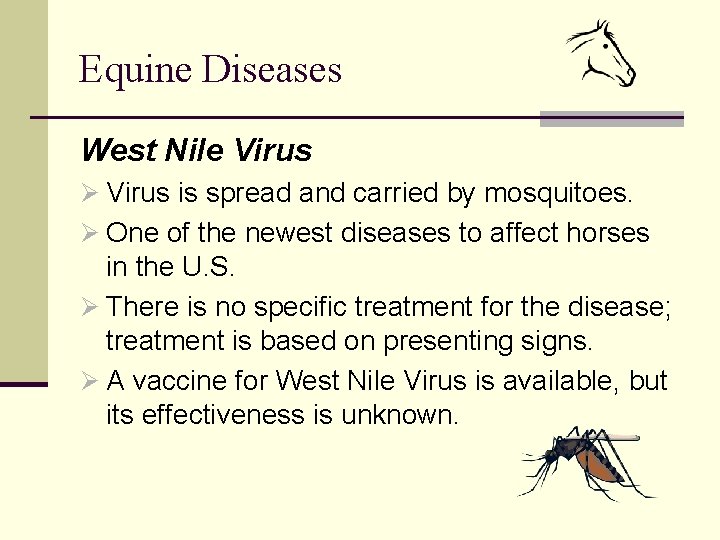 Equine Diseases

West Nile Virus

➢ Virus is spread and carried by mosquitoes.

➢ One of the newest diseases to affect horses in the U.S.

➢ There is no specific treatment for the disease; treatment is based on presenting signs.

➢ A vaccine for West Nile Virus is available, but its effectiveness is unknown.